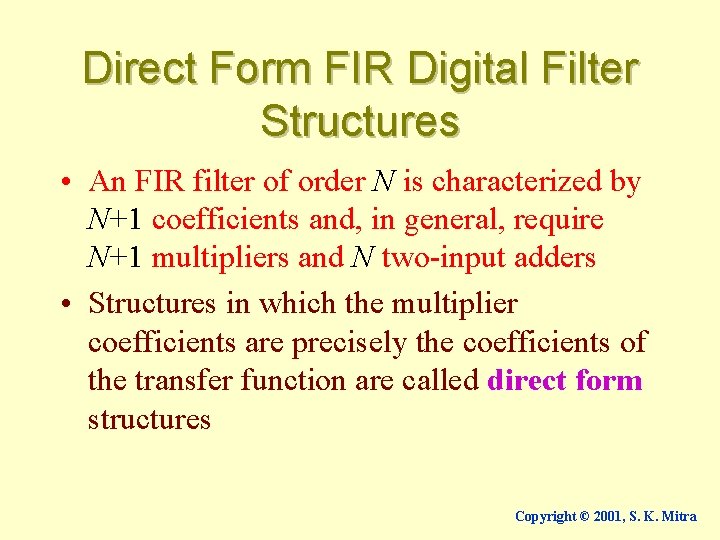 Direct Form FIR Digital Filter Structures

• An FIR filter of order $N$ is characterized by $N+1$ coefficients and, in general, require $N+1$ multipliers and $N$ two-input adders

• Structures in which the multiplier coefficients are precisely the coefficients of the transfer function are called direct form structures

Copyright © 2001, S. K. Mitra